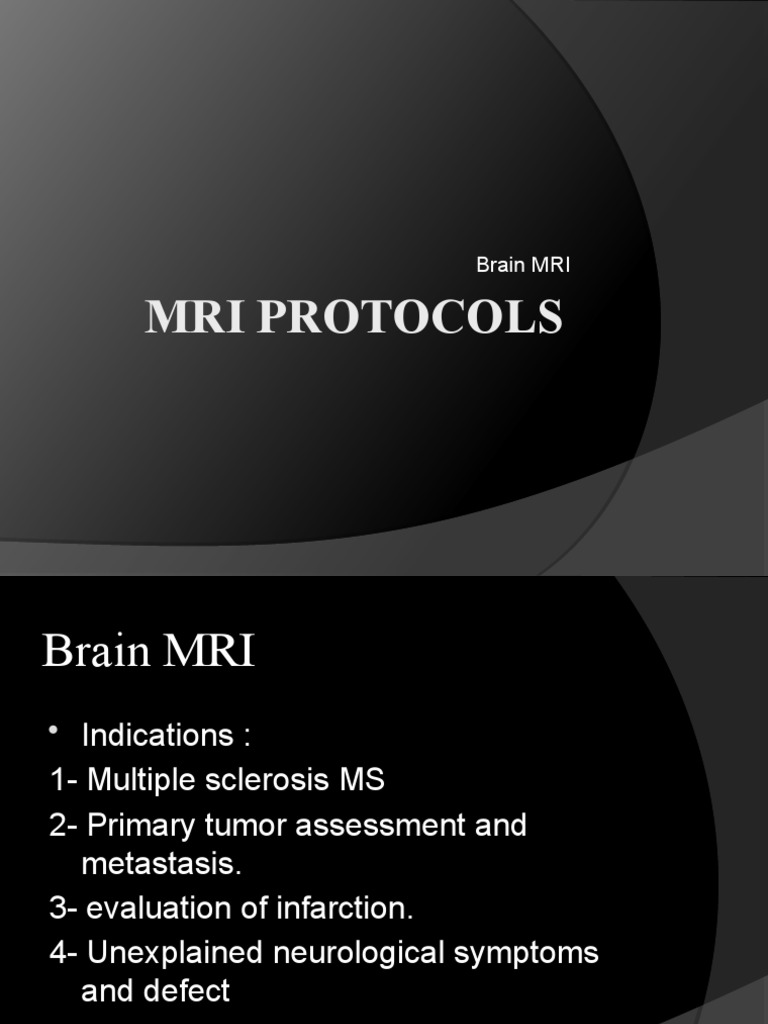 Brain MRI

MRI PROTOCOLS

Brain MRI

• Indications :

1- Multiple sclerosis MS

2- Primary tumor assessment and metastasis.

3- evaluation of infarction.

4- Unexplained neurological symptoms and defect